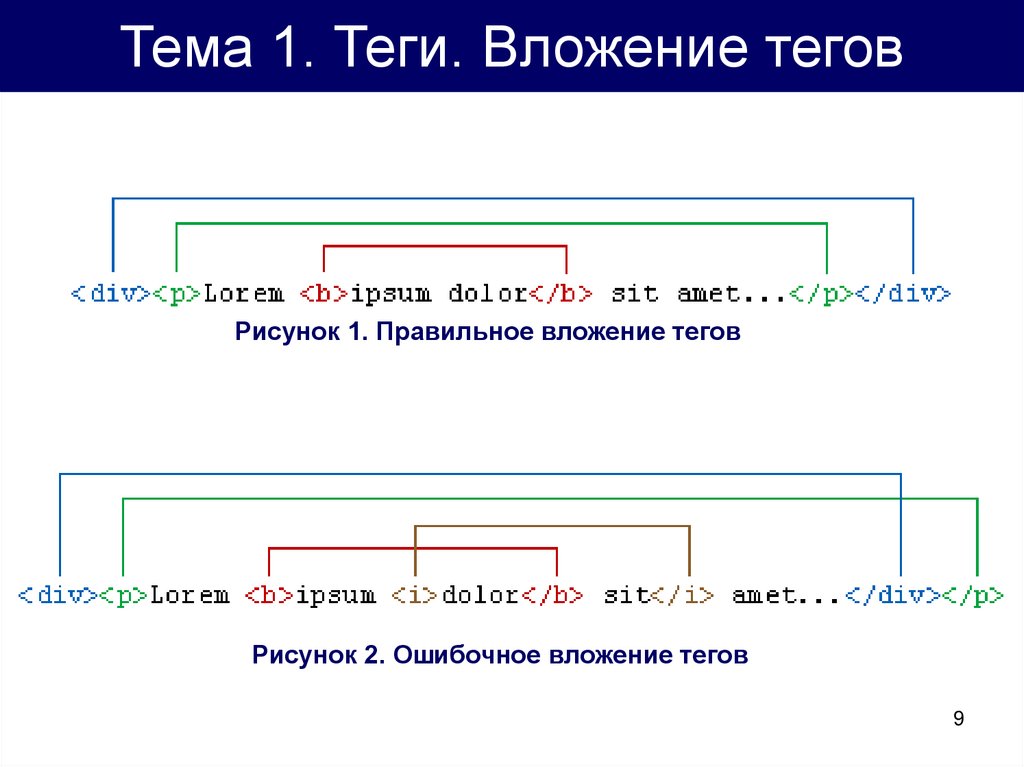 Тема 1. Теги. Вложение тегов

<div><p>Lorem <b>ipsum dolor</b> sit amet...</p></div>

Рисунок 1. Правильное вложение тегов

<div><p>Lorem <b>ipsum <i>dolor</b> sit</i> amet...</div></p>

Рисунок 2. Ошибочное вложение тегов

9